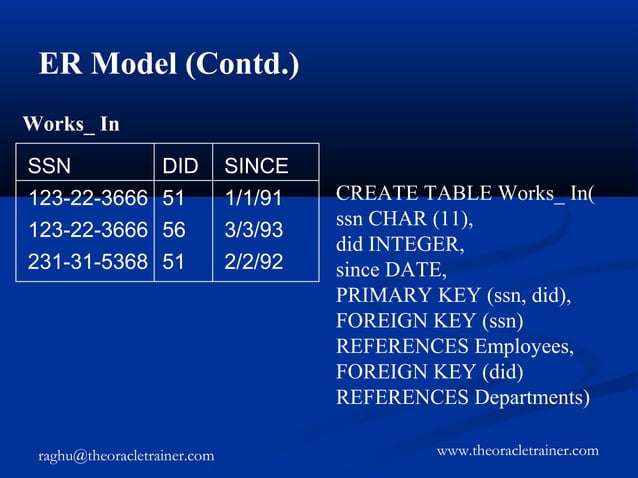 ER Model (Contd.)

Works_ In

| SSN | DID | SINCE |
|---|---|---|
| 123-22-3666 | 51 | 1/1/91 |
| 123-22-3666 | 56 | 3/3/93 |
| 231-31-5368 | 51 | 2/2/92 |

CREATE TABLE Works_ In(
ssn CHAR (11),
did INTEGER,
since DATE,
PRIMARY KEY (ssn, did),
FOREIGN KEY (ssn)
REFERENCES Employees,
FOREIGN KEY (did)
REFERENCES Departments)

raghu@theoracletrainer.com

www.theoracletrainer.com